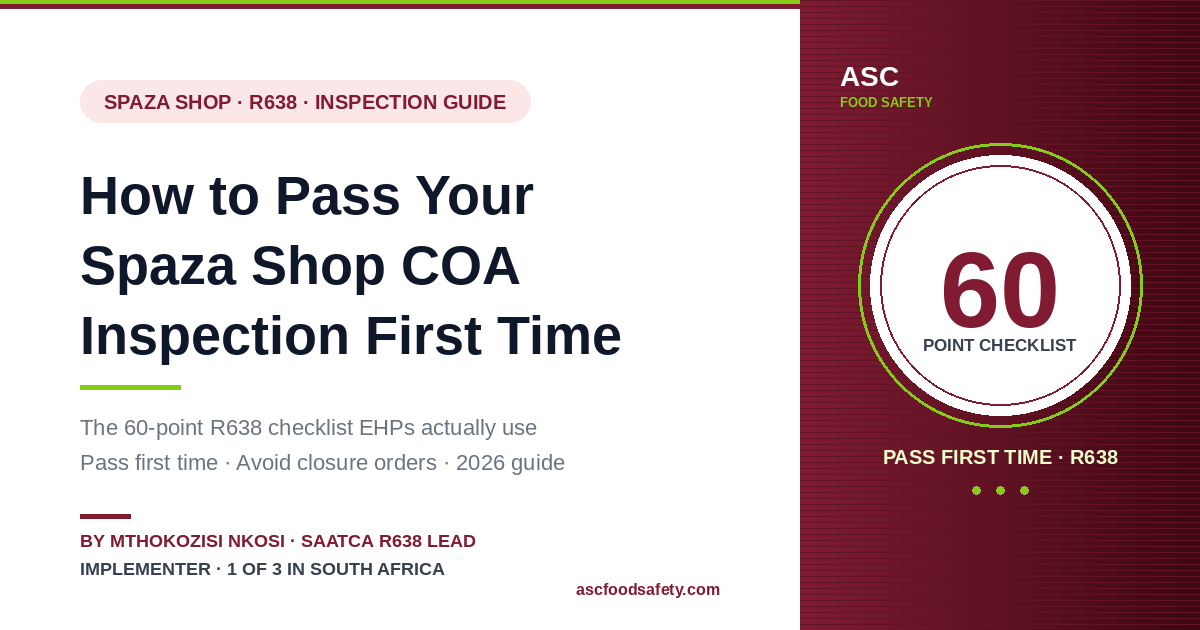 SPAZA SHOP · R638 · INSPECTION GUIDE

How to Pass Your Spaza Shop COA Inspection First Time

The 60-point R638 checklist EHPs actually use
Pass first time · Avoid closure orders · 2026 guide

BY MTHOKOZISI NKOSI · SAATCA R638 LEAD IMPLEMENTER · 1 OF 3 IN SOUTH AFRICA

ascfoodsafety.com

ASC
FOOD SAFETY

60
POINT CHECKLIST

PASS FIRST TIME · R638